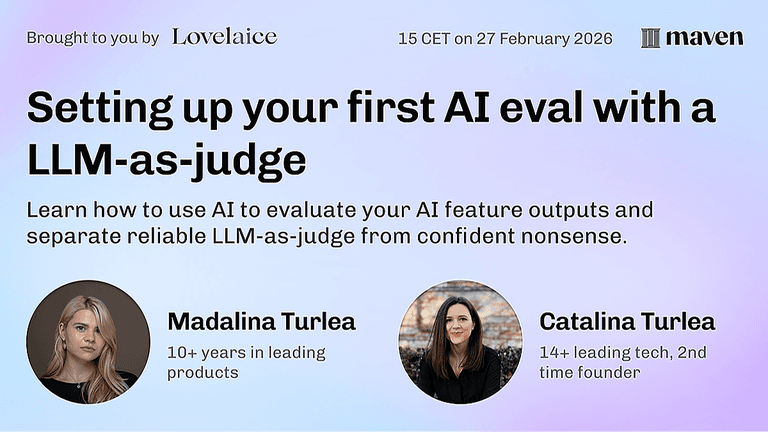 Brought to you by Lovelaice

15 CET on 27 February 2026

maven

Setting up your first AI eval with a LLM-as-judge

Learn how to use AI to evaluate your AI feature outputs and separate reliable LLM-as-judge from confident nonsense.

Madalina Turlea
10+ years in leading products

Catalina Turlea
14+ leading tech, 2nd time founder